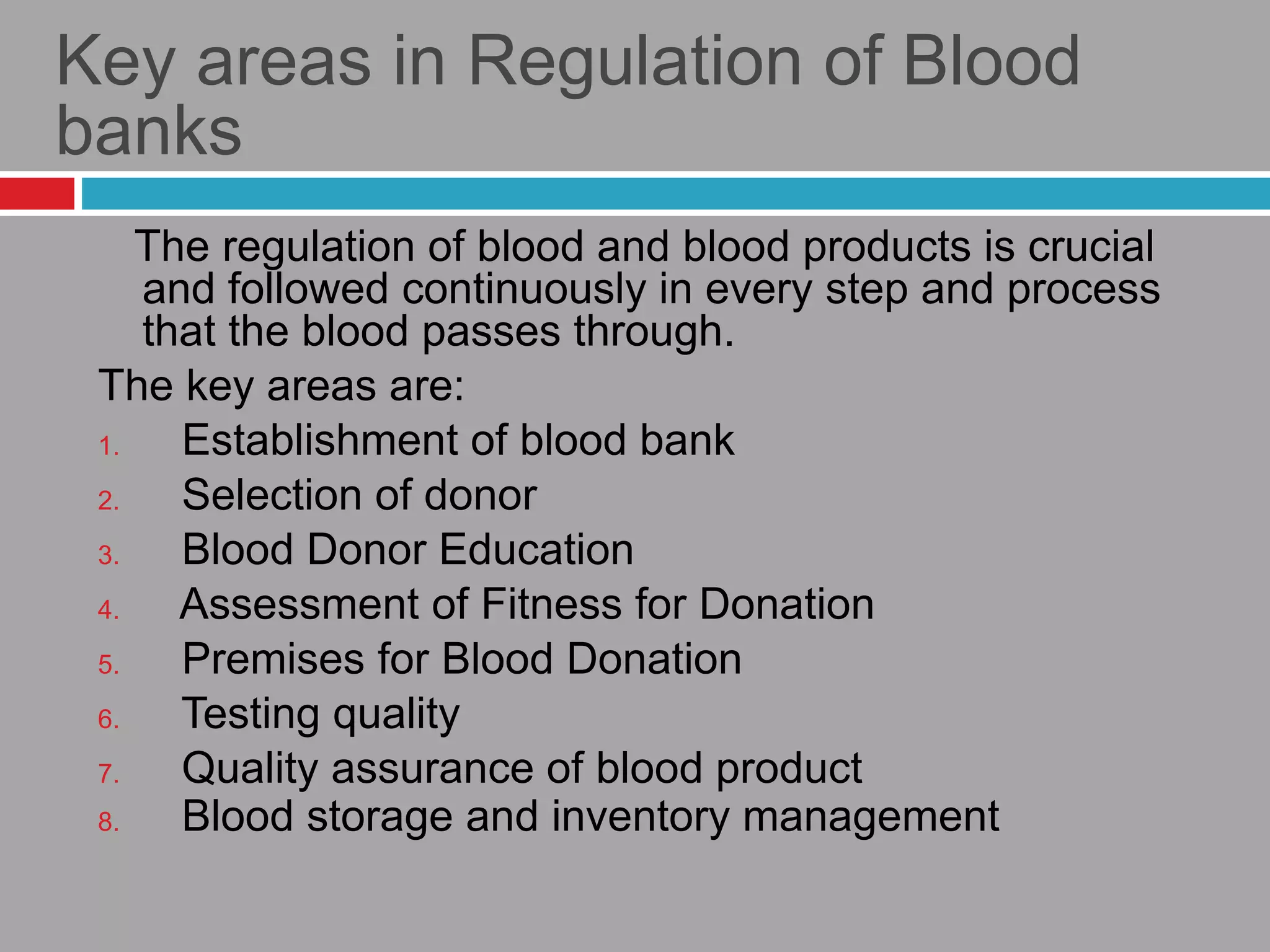 Key areas in Regulation of Blood banks

The regulation of blood and blood products is crucial and followed continuously in every step and process that the blood passes through.

The key areas are:

1. Establishment of blood bank
2. Selection of donor
3. Blood Donor Education
4. Assessment of Fitness for Donation
5. Premises for Blood Donation
6. Testing quality
7. Quality assurance of blood product
8. Blood storage and inventory management